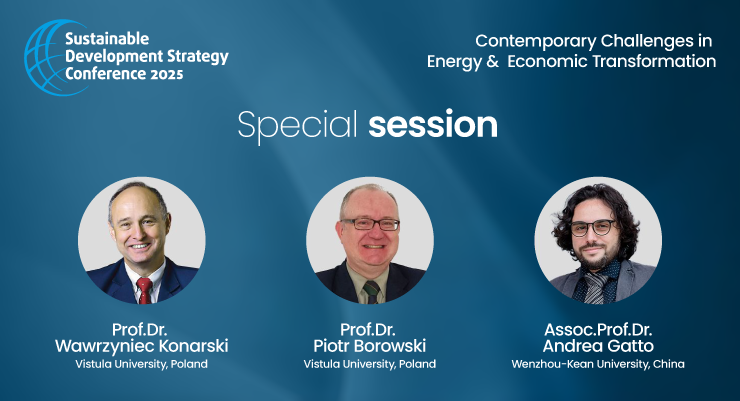 Sustainable Development Strategy Conference 2025

Contemporary Challenges in Energy & Economic Transformation

Special session

Prof.Dr.
Wawrzyniec Konarski
Vistula University, Poland

Prof.Dr.
Piotr Borowski
Vistula University, Poland

Assoc.Prof.Dr.
Andrea Gatto
Wenzhou-Kean University, China